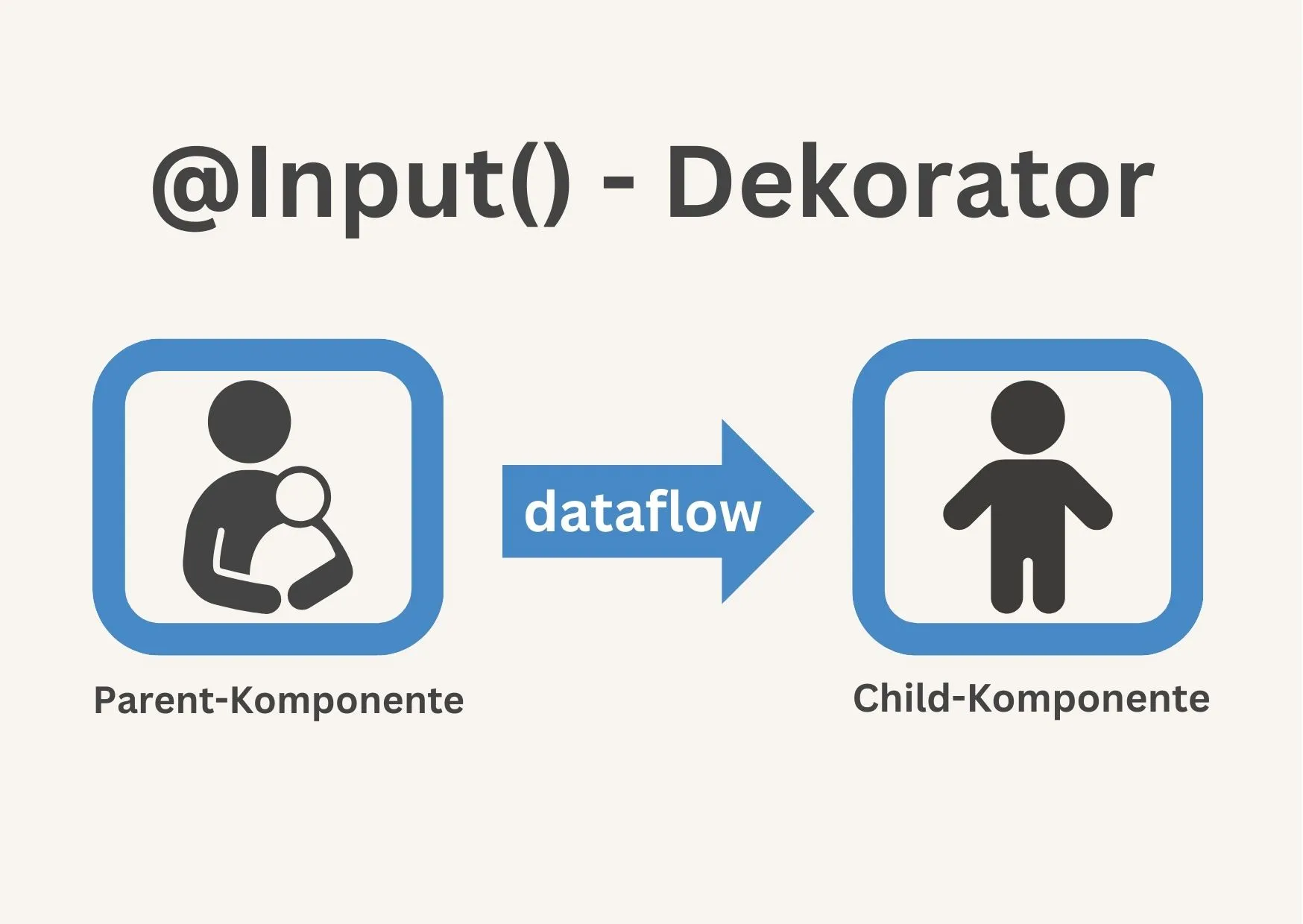 @Input() - Dekorator

dataflow

Parent-Komponente

Child-Komponente